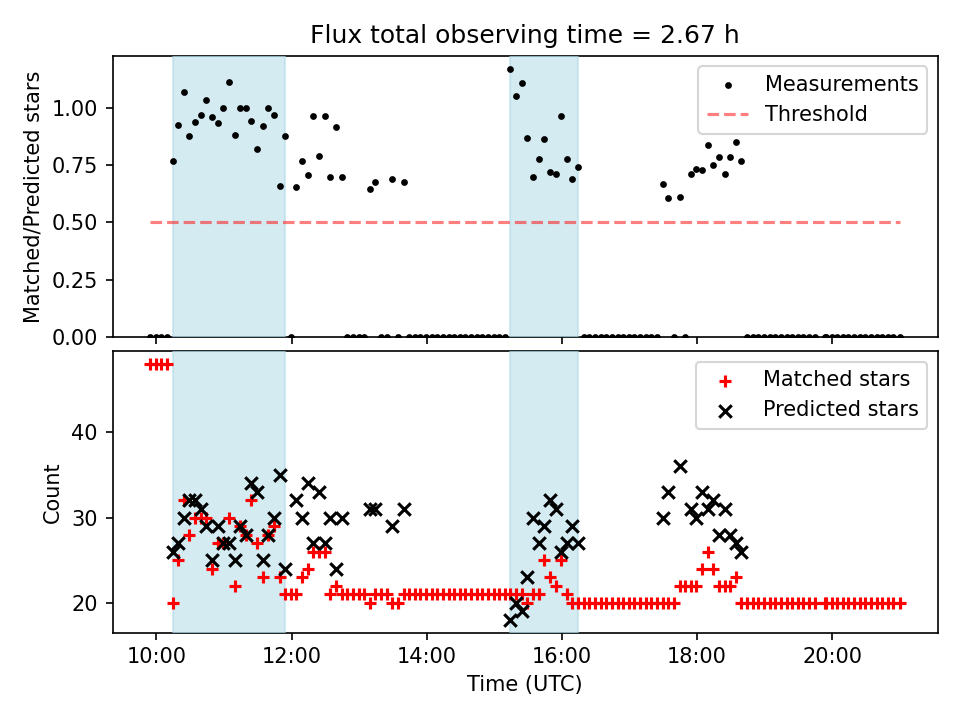 Flux total observing time = 2.67 h

Matched/Predicted stars

1.00
0.75
0.50
0.25
0.00

Measurements
Threshold

Count

40
30
20

Matched stars
Predicted stars

10:00
12:00
14:00
16:00
18:00
20:00

Time (UTC)